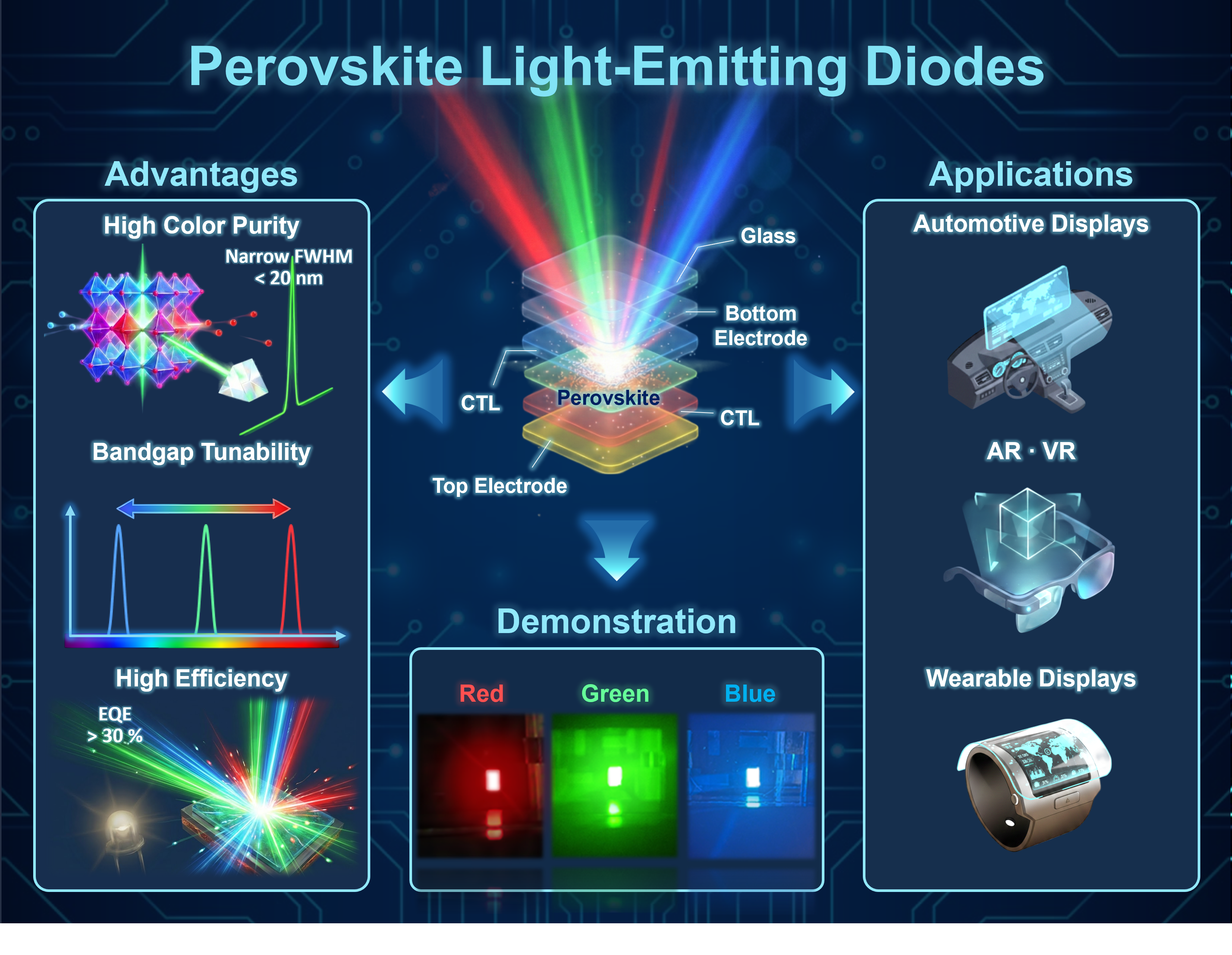 Perovskite Light-Emitting Diodes

Advantages

High Color Purity

Narrow FWHM < 20 nm

Bandgap Tunability

High Efficiency

EQE > 30 %

Glass

Bottom Electrode

CTL

Perovskite

CTL

Top Electrode

Demonstration

Red

Green

Blue

Applications

Automotive Displays

AR · VR

Wearable Displays